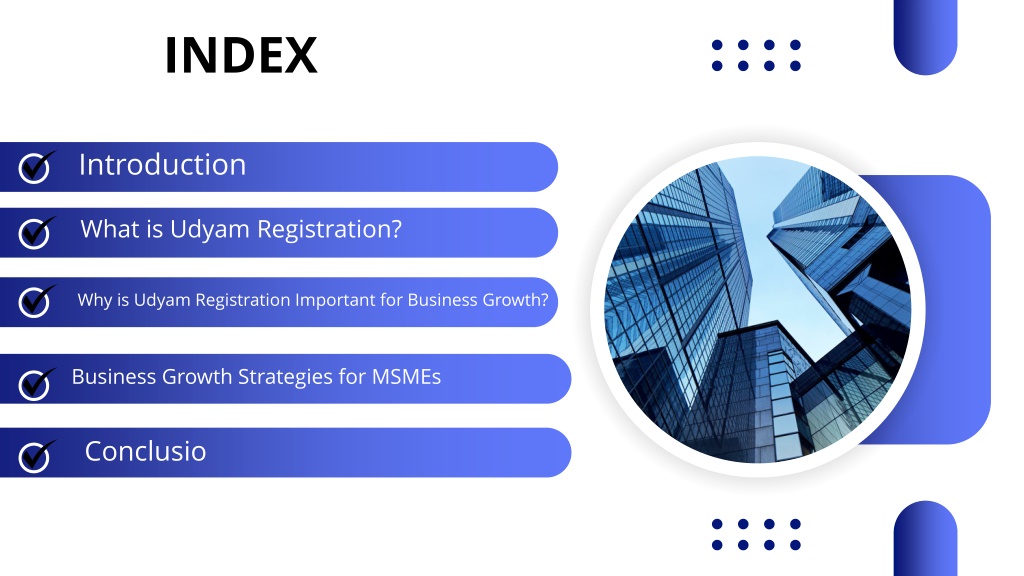 INDEX

Introduction

What is Udyam Registration?

Why is Udyam Registration Important for Business Growth?

Business Growth Strategies for MSMEs

Conclusio